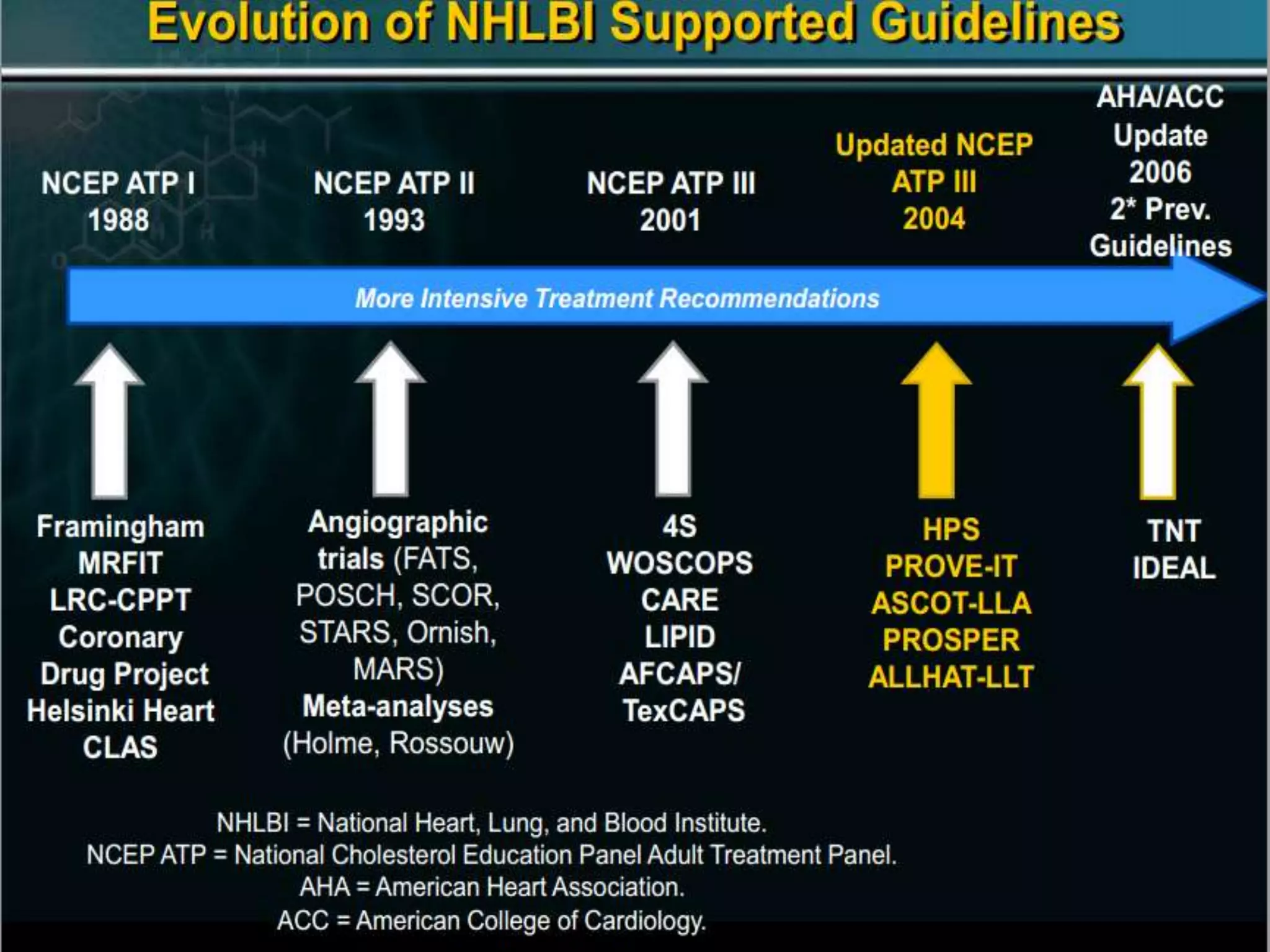 Evolution of NHLBI Supported Guidelines

NCEP ATP I
1988

NCEP ATP II
1993

NCEP ATP III
2001

Updated NCEP
ATP III
2004

AHA/ACC
Update
2006
2* Prev.
Guidelines

More Intensive Treatment Recommendations

Framingham
MRFIT
LRC-CPPT
Coronary
Drug Project
Helsinki Heart
CLAS

Angiographic trials (FATS, POSCH, SCOR, STARS, Ornish, MARS)
Meta-analyses (Holme, Rossouw)

4S
WOSCOPS
CARE
LIPID
AFCAPS/
TexCAPS

HPS
PROVE-IT
ASCOT-LLA
PROSPER
ALLHAT-LLT

TNT
IDEAL

NHLBI = National Heart, Lung, and Blood Institute.
NCEP ATP = National Cholesterol Education Panel Adult Treatment Panel.
AHA = American Heart Association.
ACC = American College of Cardiology.